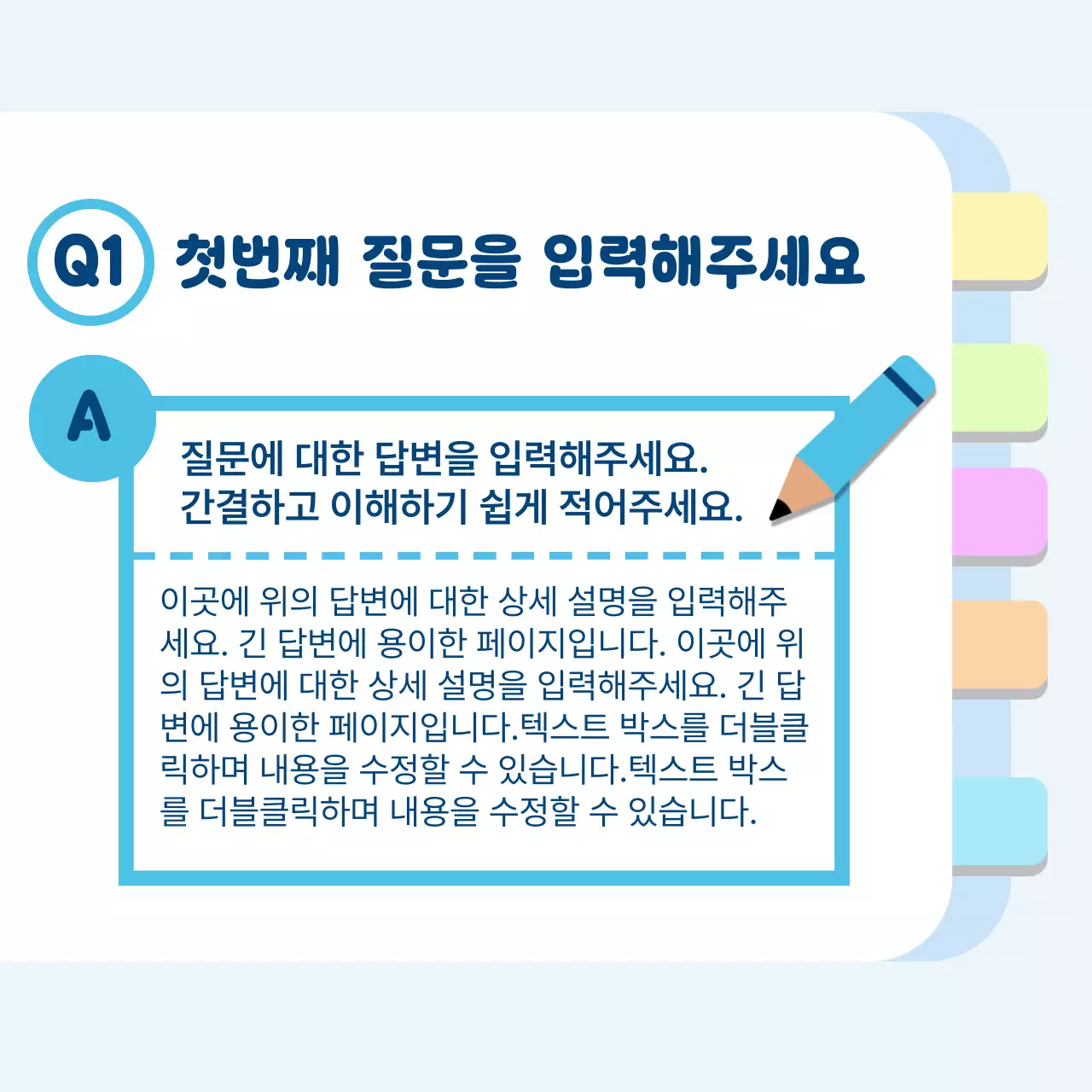 Q1 첫번째 질문을 입력해주세요

A

질문에 대한 답변을 입력해주세요.
간결하고 이해하기 쉽게 적어주세요.

이곳에 위의 답변에 대한 상세 설명을 입력해주세요. 긴 답변에 용이한 페이지입니다. 이곳에 위의 답변에 대한 상세 설명을 입력해주세요. 긴 답변에 용이한 페이지입니다.텍스트 박스를 더블클릭하며 내용을 수정할 수 있습니다.텍스트 박스를 더블클릭하며 내용을 수정할 수 있습니다.